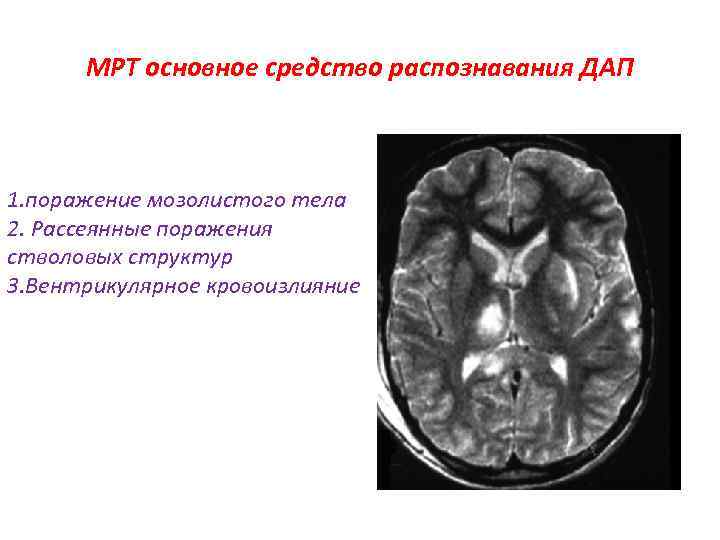 МРТ основное средство распознавания ДАП

1.поражение мозолистого тела
2. Рассеянные поражения стволовых структур
3.Вентрикулярное кровоизлияние